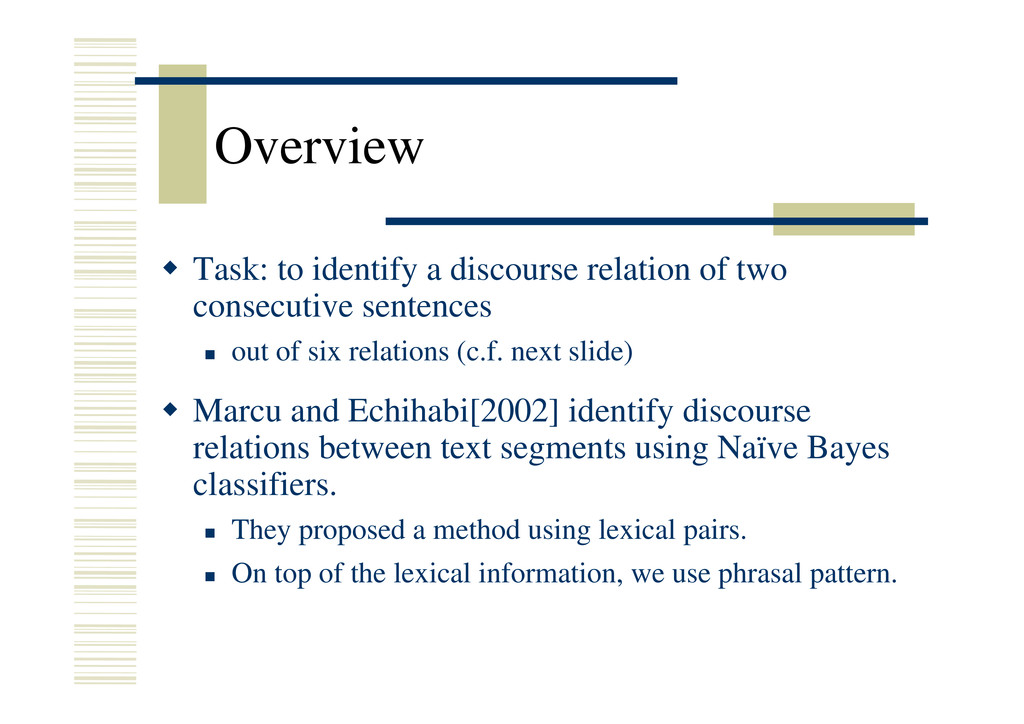 Overview

Task: to identify a discourse relation of two consecutive sentences

out of six relations (c.f. next slide)

Marcu and Echihabi[2002] identify discourse relations between text segments using Naïve Bayes classifiers.

They proposed a method using lexical pairs.

On top of the lexical information, we use phrasal pattern.